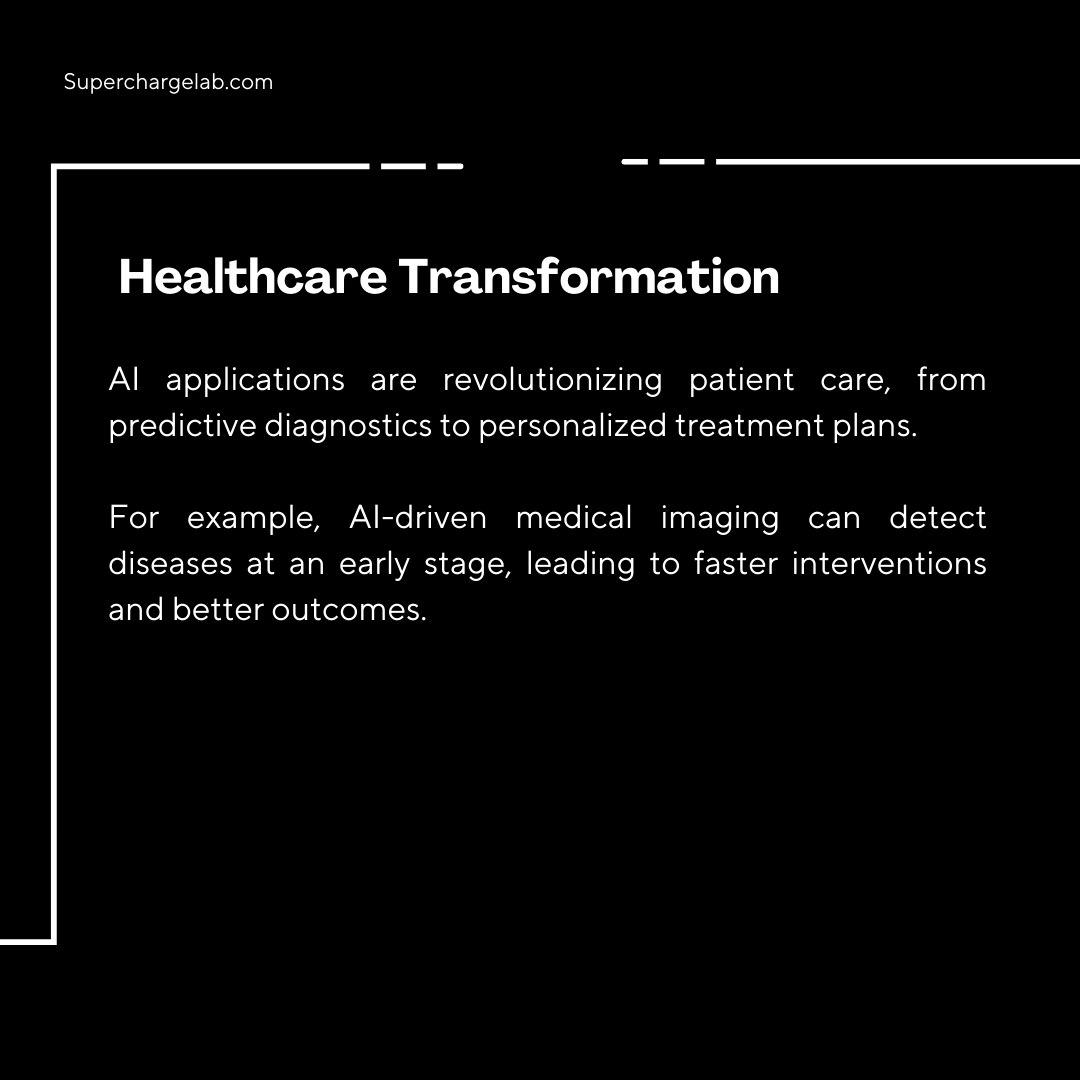 Superchargelab.com

Healthcare Transformation

AI applications are revolutionizing patient care, from predictive diagnostics to personalized treatment plans.

For example, AI-driven medical imaging can detect diseases at an early stage, leading to faster interventions and better outcomes.